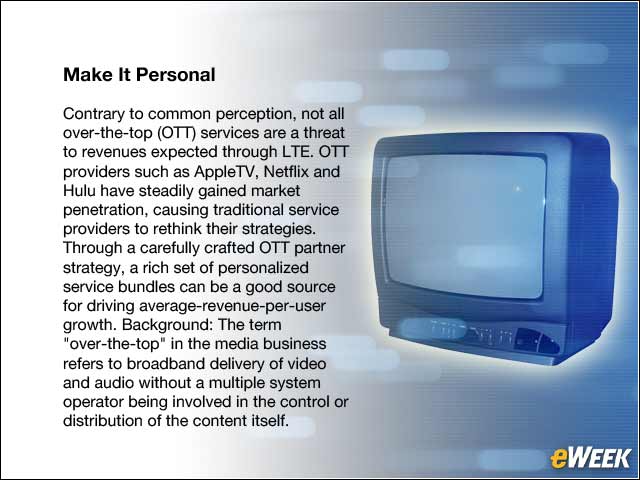 Make It Personal

Contrary to common perception, not all over-the-top (OTT) services are a threat to revenues expected through LTE. OTT providers such as AppleTV, Netflix and Hulu have steadily gained market penetration, causing traditional service providers to rethink their strategies. Through a carefully crafted OTT partner strategy, a rich set of personalized service bundles can be a good source for driving average-revenue-per-user growth. Background: The term "over-the-top" in the media business refers to broadband delivery of video and audio without a multiple system operator being involved in the control or distribution of the content itself.

eWEEK